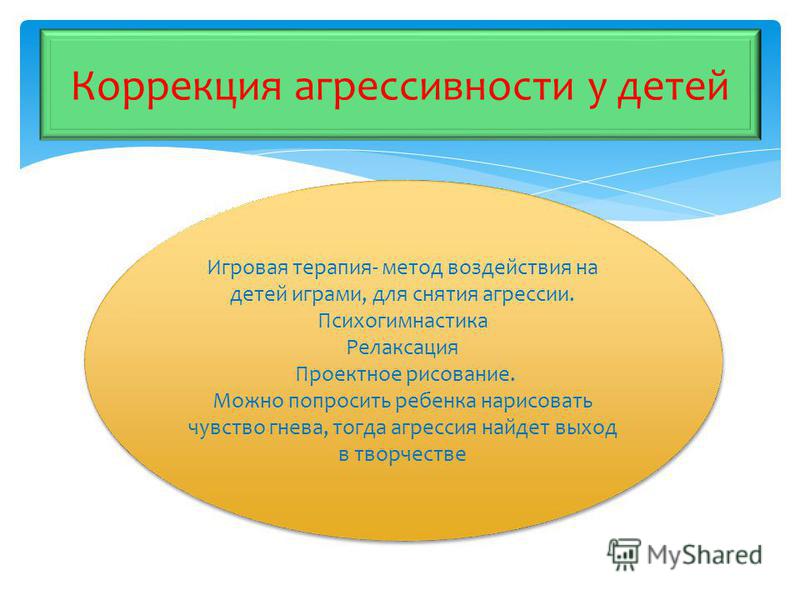 Коррекция агрессивности у детей

Игровая терапия- метод воздействия на детей играми, для снятия агрессии.
Психогимнастика
Релаксация
Проектное рисование.
Можно попросить ребенка нарисовать чувство гнева, тогда агрессия найдет выход в творчестве

MyShared